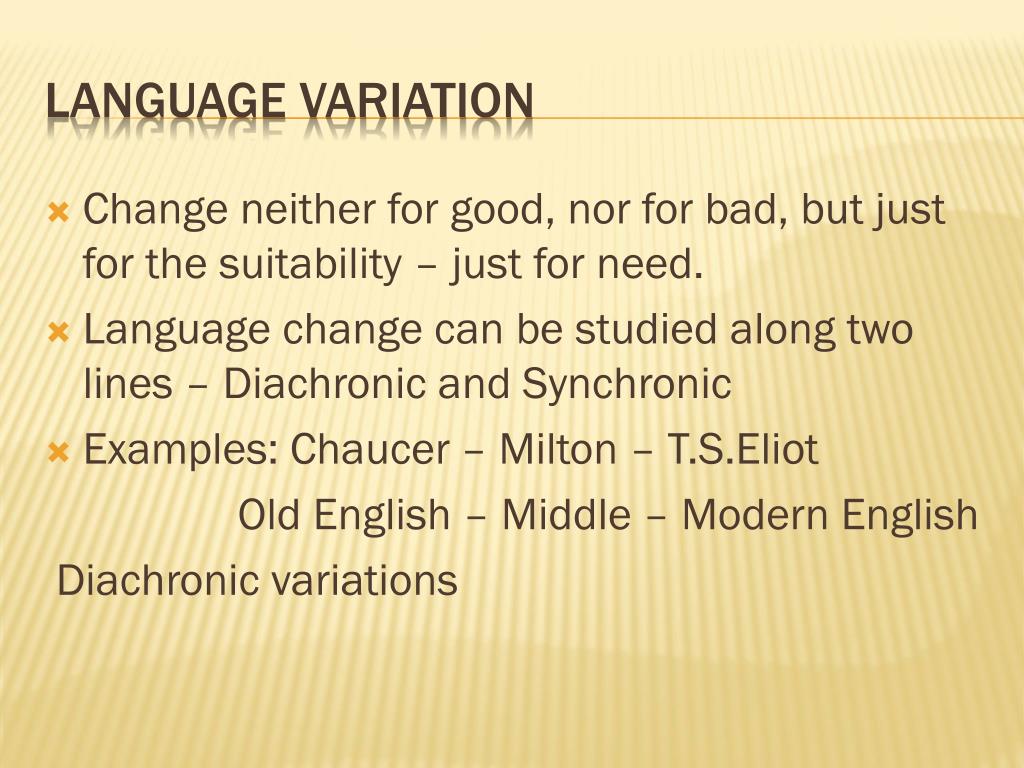 LANGUAGE VARIATION

Change neither for good, nor for bad, but just for the suitability – just for need.

Language change can be studied along two lines – Diachronic and Synchronic

Examples: Chaucer – Milton – T.S.Eliot

Old English – Middle – Modern English

Diachronic variations